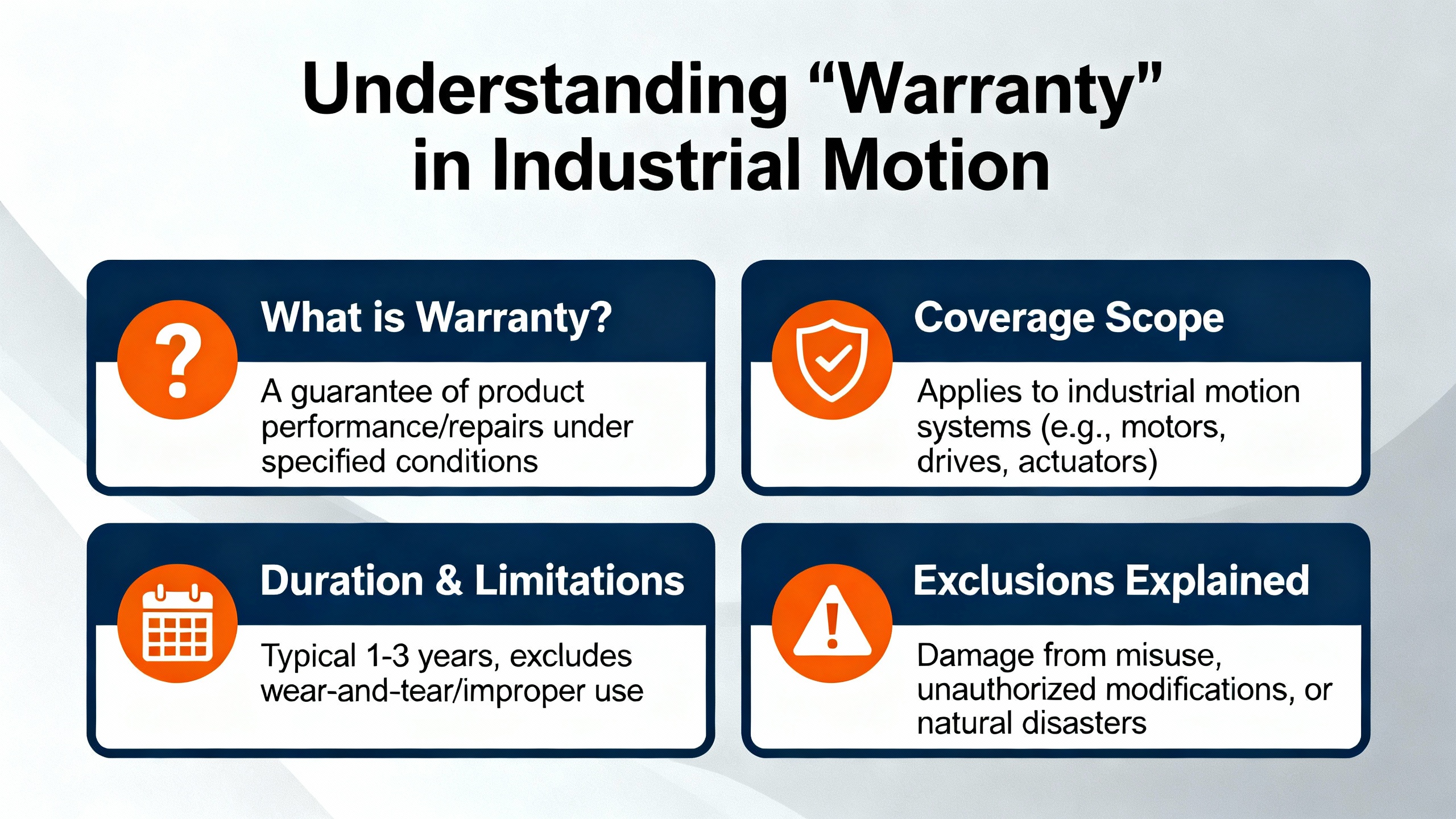 Understanding “Warranty” in Industrial Motion

What is Warranty?

A guarantee of product performance/repairs under specified conditions

Coverage Scope

Applies to industrial motion systems (e.g., motors, drives, actuators)

Duration & Limitations

Typical 1-3 years, excludes wear-and-tear/improper use

Exclusions Explained

Damage from misuse, unauthorized modifications, or natural disasters